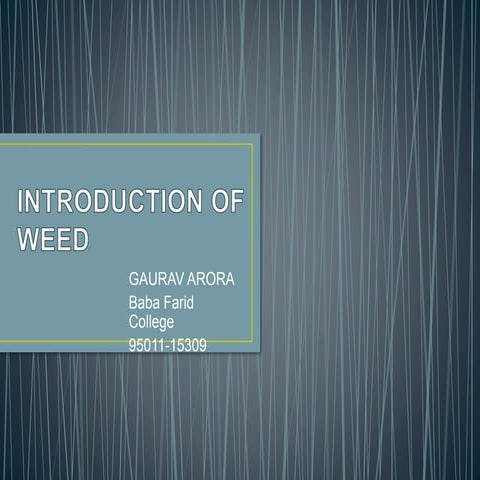 INTRODUCTION OF WEED

GAURAV ARORA
Baba Farid College
95011-15309